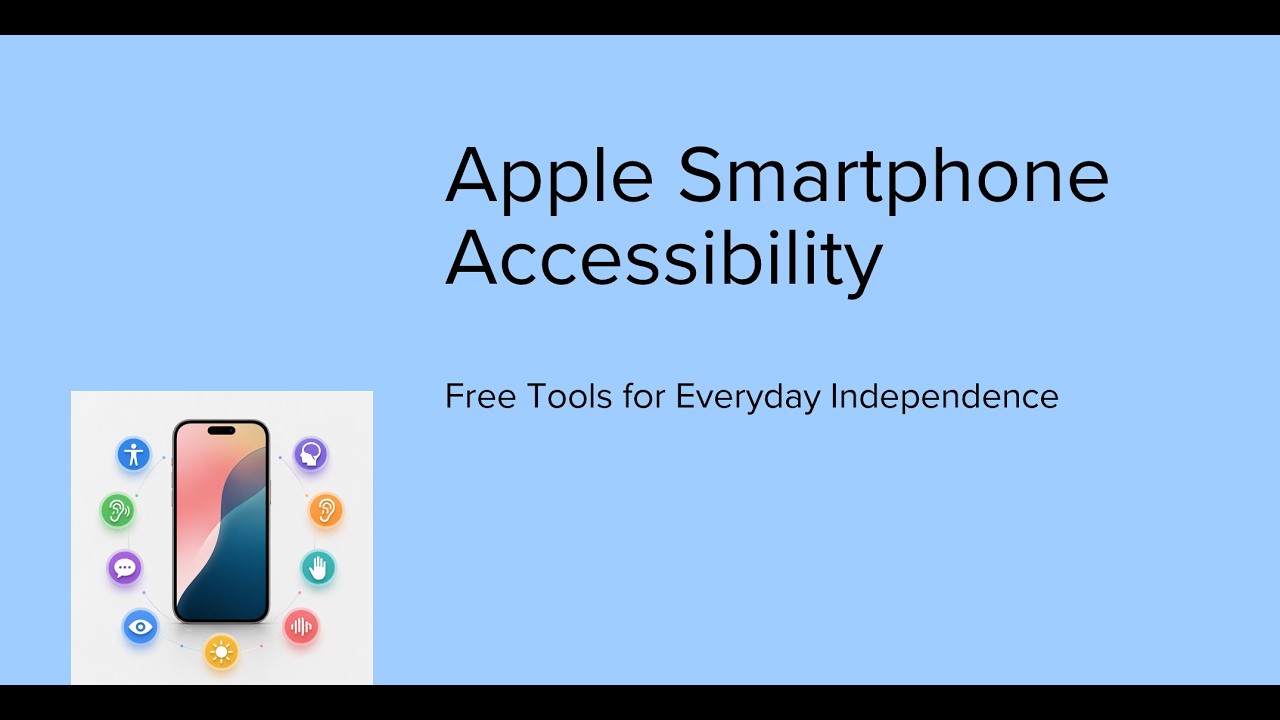 Apple Smartphone Accessibility

Free Tools for Everyday Independence